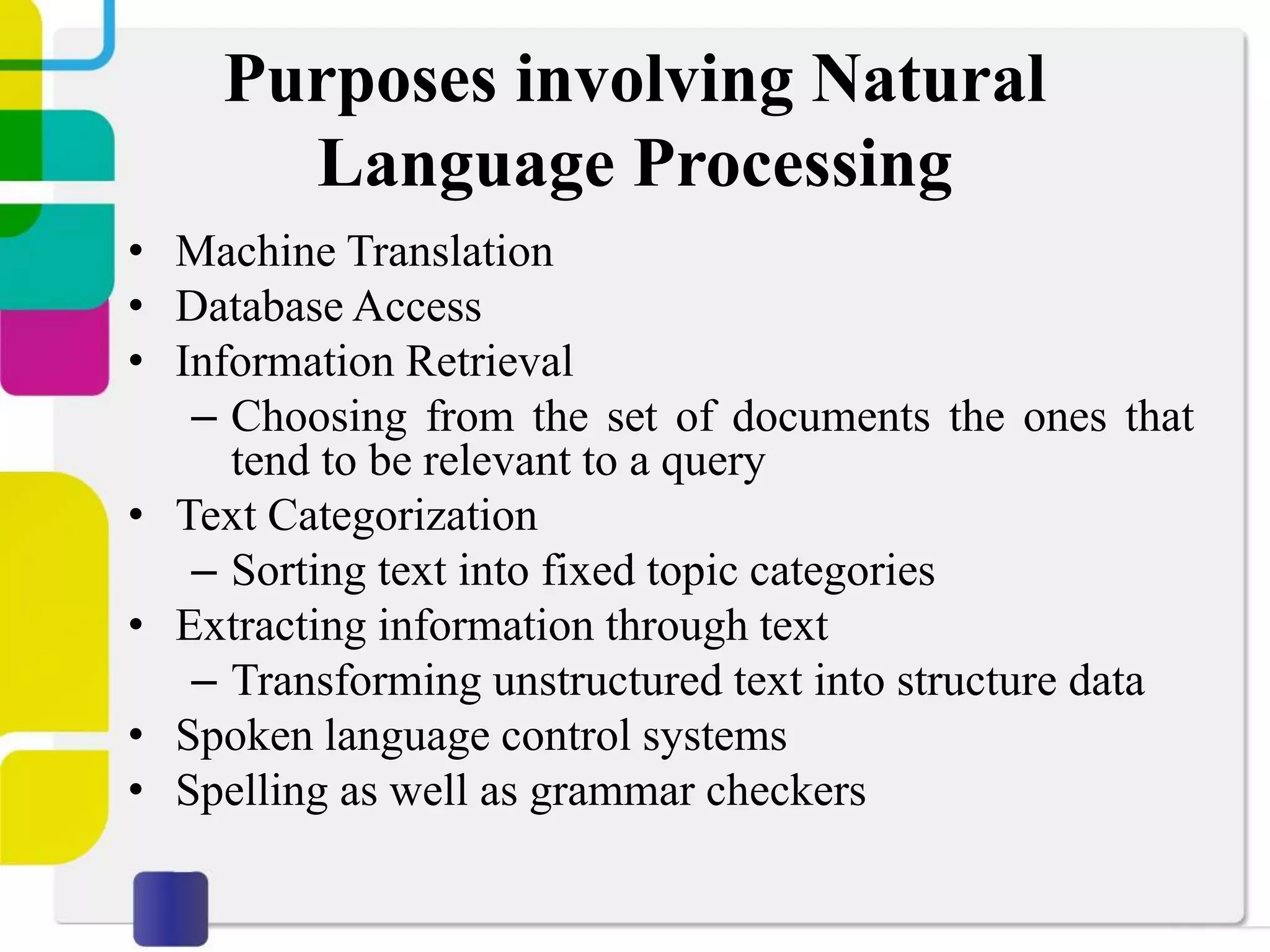 Purposes involving Natural Language Processing

• Machine Translation
• Database Access
• Information Retrieval
  – Choosing from the set of documents the ones that tend to be relevant to a query
• Text Categorization
  – Sorting text into fixed topic categories
• Extracting information through text
  – Transforming unstructured text into structure data
• Spoken language control systems
• Spelling as well as grammar checkers